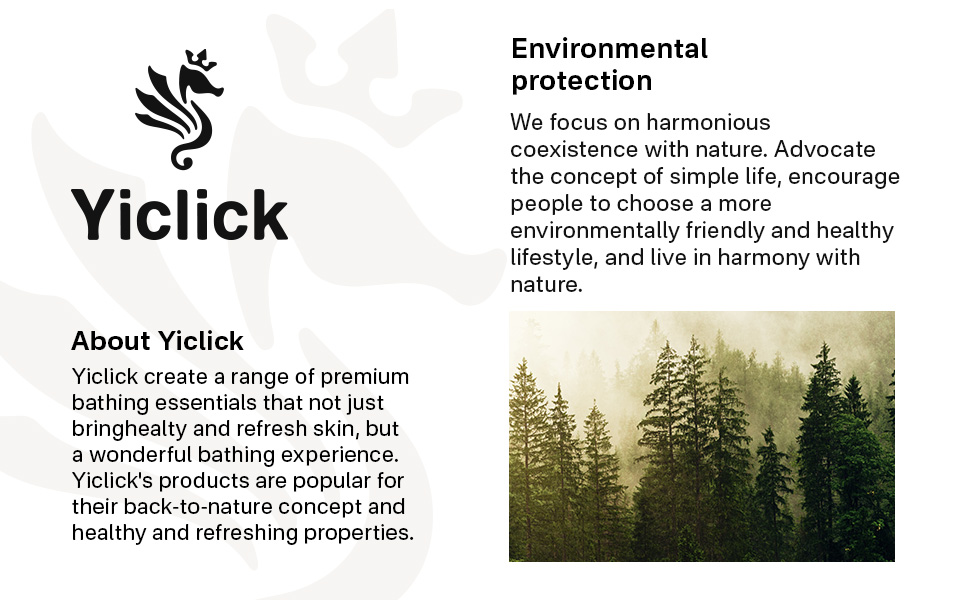 Yiclick

About Yiclick

Yiclick create a range of premium bathing essentials that not just bringhealty and refresh skin, but a wonderful bathing experience. Yiclick's products are popular for their back-to-nature concept and healthy and refreshing properties.

Environmental protection

We focus on harmonious coexistence with nature. Advocate the concept of simple life, encourage people to choose a more environmentally friendly and healthy lifestyle, and live in harmony with nature.